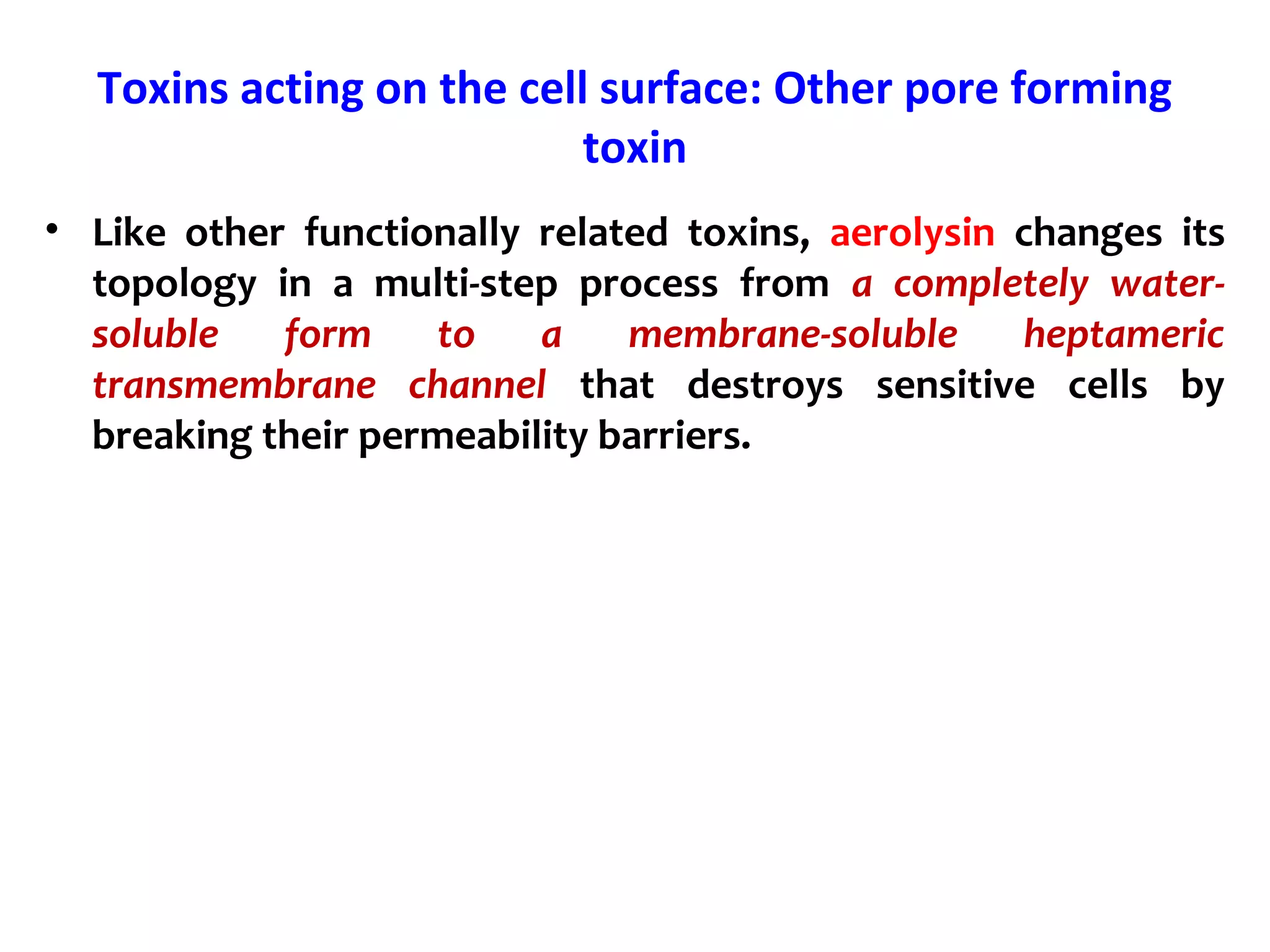 Toxins acting on the cell surface: Other pore forming toxin

• Like other functionally related toxins, aerolysin changes its topology in a multi-step process from a completely water-soluble form to a membrane-soluble heptameric transmembrane channel that destroys sensitive cells by breaking their permeability barriers.